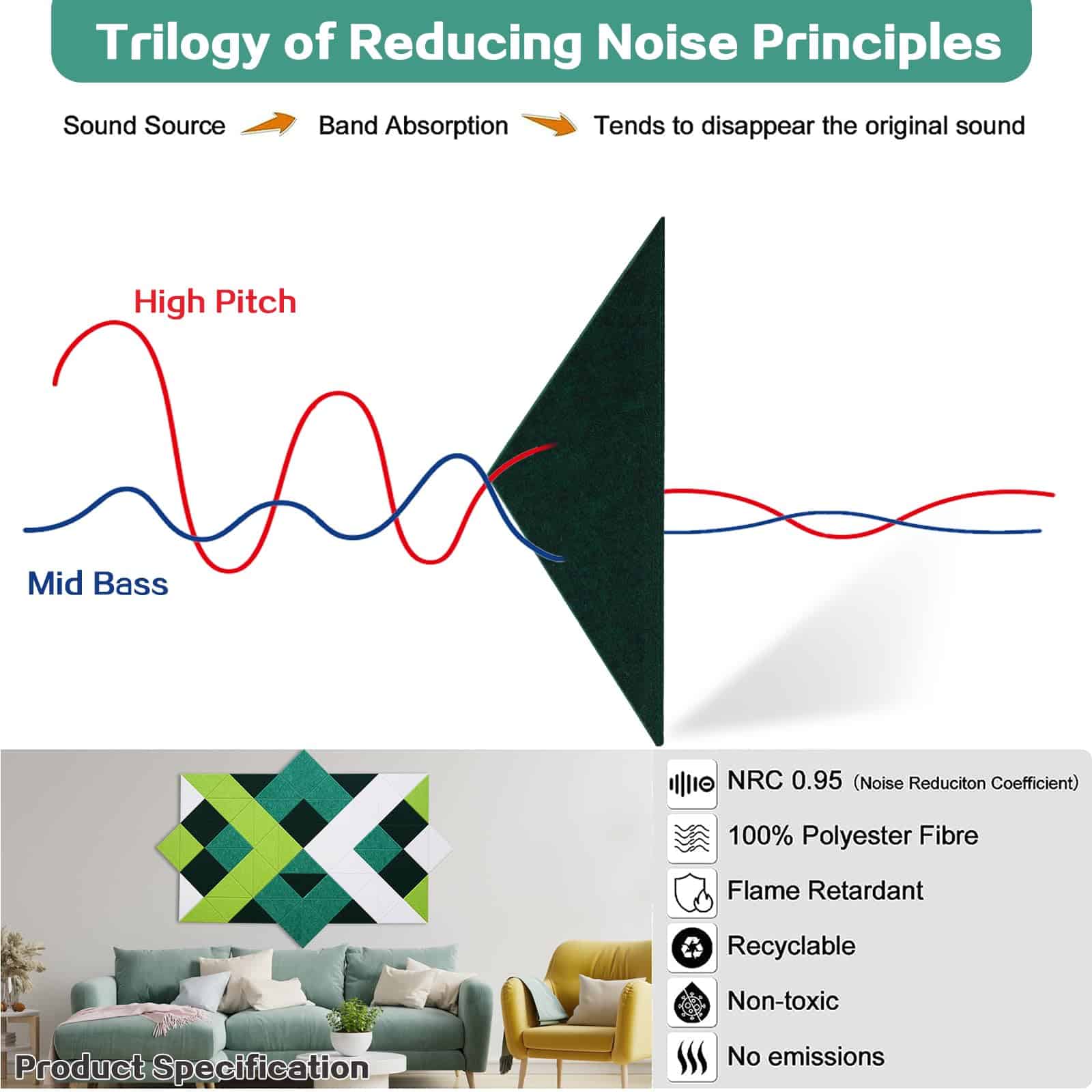 Trilogy of Reducing Noise Principles

Sound Source Band Absorption Tends to disappear the original sound

High Pitch

Mid Bass

Product Specification

NRC 0.95 (Noise Reduciton Coefficient)

100% Polyester Fibre

Flame Retardant

Recyclable

Non-toxic

No emissions